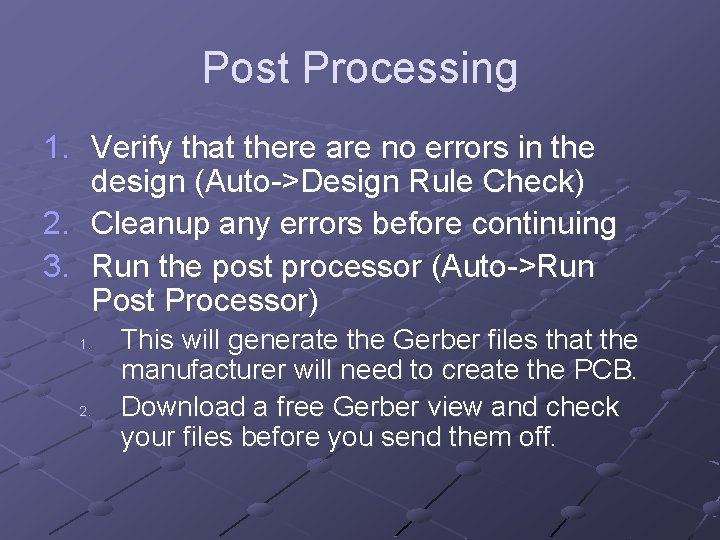 Post Processing

1. Verify that there are no errors in the design (Auto->Design Rule Check)
2. Cleanup any errors before continuing
3. Run the post processor (Auto->Run Post Processor)
   1. This will generate the Gerber files that the manufacturer will need to create the PCB.
   2. Download a free Gerber view and check your files before you send them off.